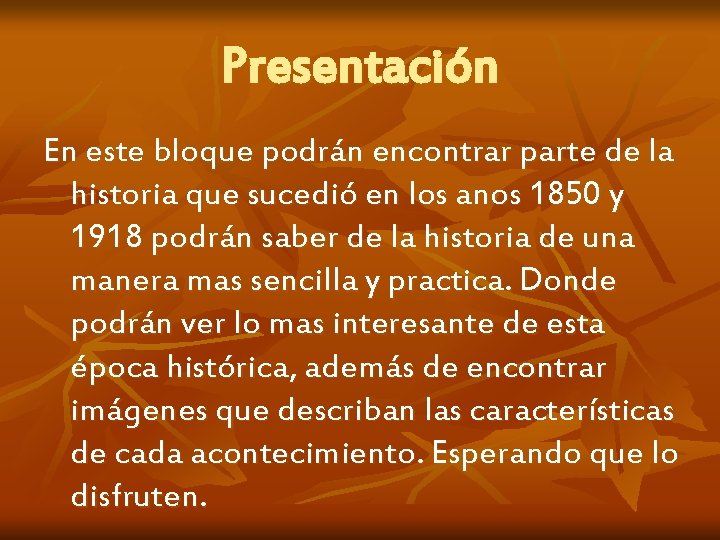 Presentación

En este bloque podrán encontrar parte de la historia que sucedió en los anos 1850 y 1918 podrán saber de la historia de una manera mas sencilla y practica. Donde podrán ver lo mas interesante de esta época histórica, además de encontrar imágenes que describan las características de cada acontecimiento. Esperando que lo disfruten.